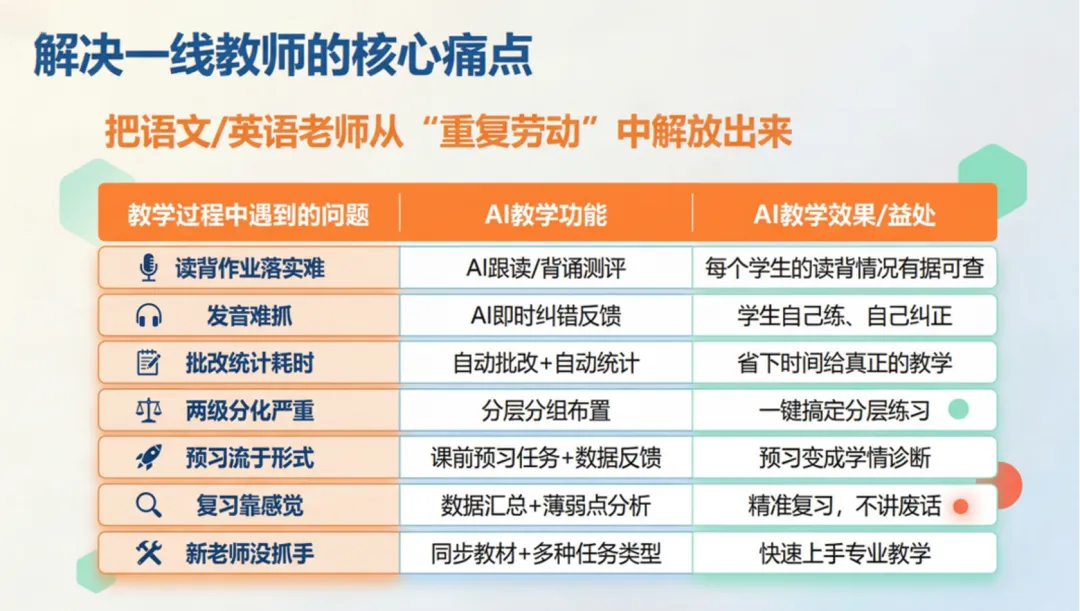 解决一线教师的核心痛点

把语文/英语老师从“重复劳动”中解放出来

| 教学过程中遇到的问题 | AI教学功能 | AI教学效果/益处 |
|---|---|---|
| 读背作业落实难 | AI跟读/背诵测评 | 每个学生的读背情况有据可查 |
| 发音难抓 | AI即时纠错反馈 | 学生自己练、自己纠正 |
| 批改统计耗时 | 自动批改+自动统计 | 省下时间给真正的教学 |
| 两级分化严重 | 分层分组布置 | 一键搞定分层练习 |
| 预习流于形式 | 课前预习任务+数据反馈 | 预习变成学情诊断 |
| 复习靠感觉 | 数据汇总+薄弱点分析 | 精准复习，不讲废话 |
| 新老师没抓手 | 同步教材+多种任务类型 | 快速上手专业教学 |